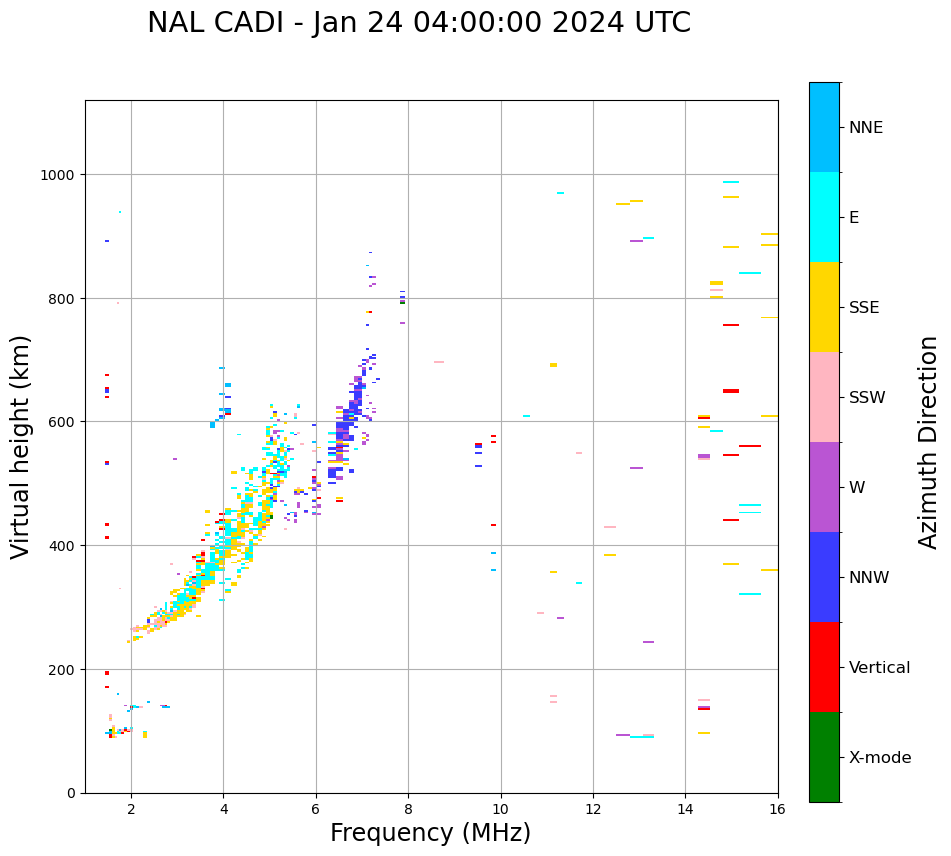 NAL CADI - Jan 24 04:00:00 2024 UTC

Virtual height (km)

1000
800
600
400
200
0

2 4 6 8 10 12 14 16

Frequency (MHz)

NNE
E
SSE
SSW
W
NNW
Vertical
X-mode

Azimuth Direction